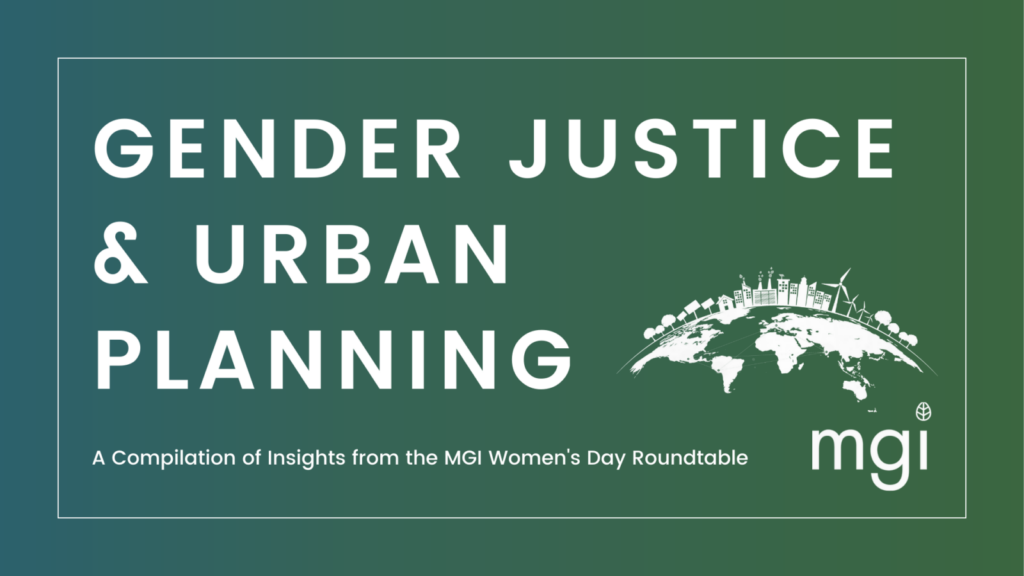 GENDER JUSTICE & URBAN PLANNING

A Compilation of Insights from the MGI Women's Day Roundtable

mgi